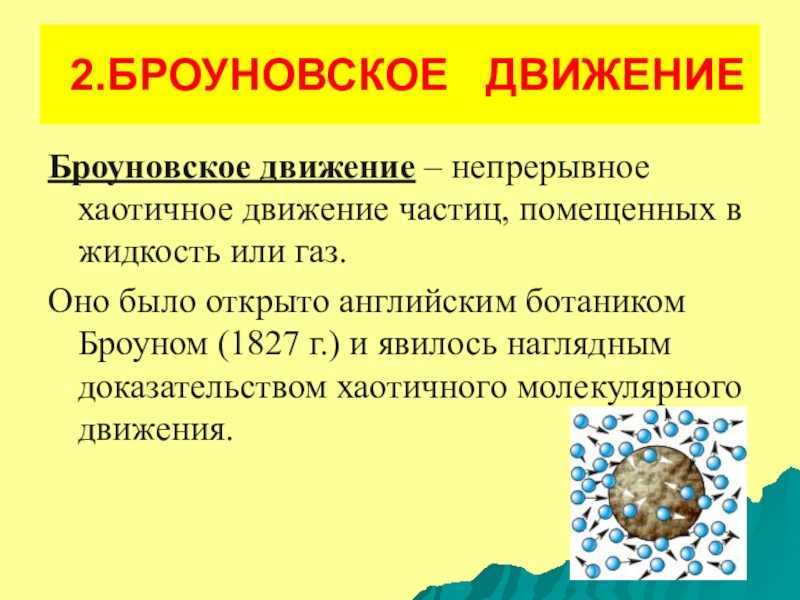 2.БРОУНОВСКОЕ ДВИЖЕНИЕ

Броуновское движение – непрерывное хаотичное движение частиц, помещенных в жидкость или газ.

Оно было открыто английским ботаником Броуном (1827 г.) и явилось наглядным доказательством хаотичного молекулярного движения.